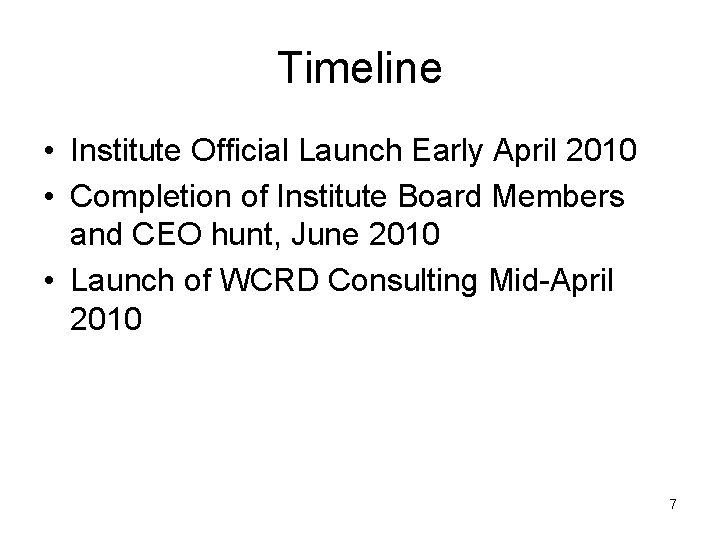 Timeline

• Institute Official Launch Early April 2010
• Completion of Institute Board Members and CEO hunt, June 2010
• Launch of WCRD Consulting Mid-April 2010

7